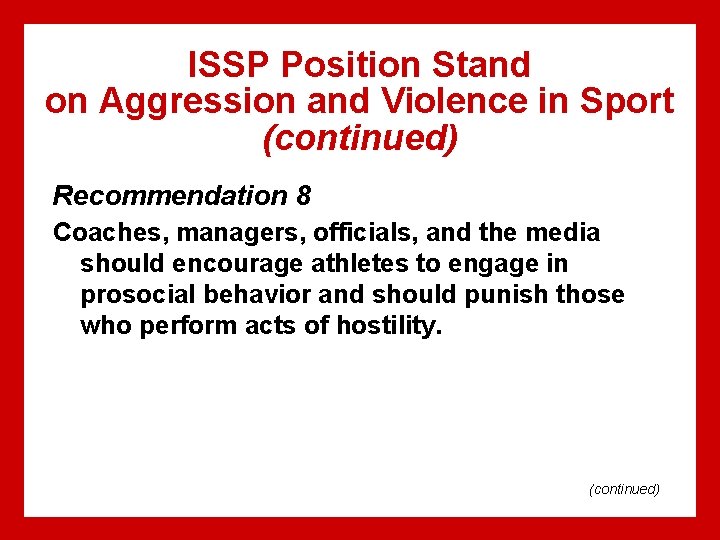 ISSP Position Stand
on Aggression and Violence in Sport
(continued)

Recommendation 8

Coaches, managers, officials, and the media should encourage athletes to engage in prosocial behavior and should punish those who perform acts of hostility.

(continued)